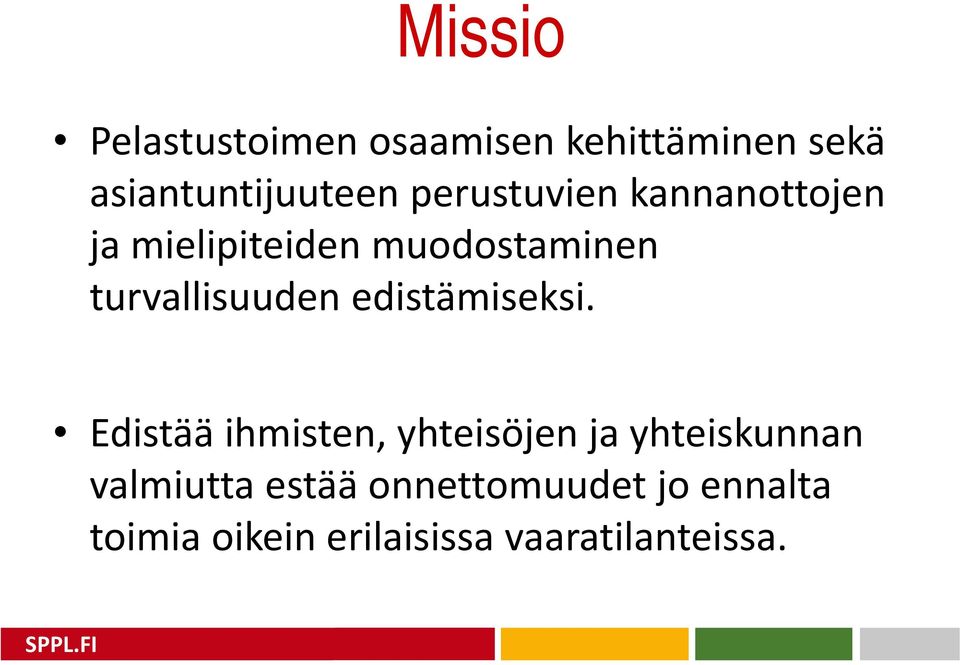 Missio

• Pelastustoimen osaamisen kehittäminen sekä asiantuntijuuteen perustuvien kannanottojen ja mielipiteiden muodostaminen turvallisuuden edistämiseksi.

• Edistää ihmisten, yhteisöjen ja yhteiskunnan valmiutta estää onnettomuudet jo ennalta toimia oikein erilaisissa vaaratilanteissa.

SPPL.FI